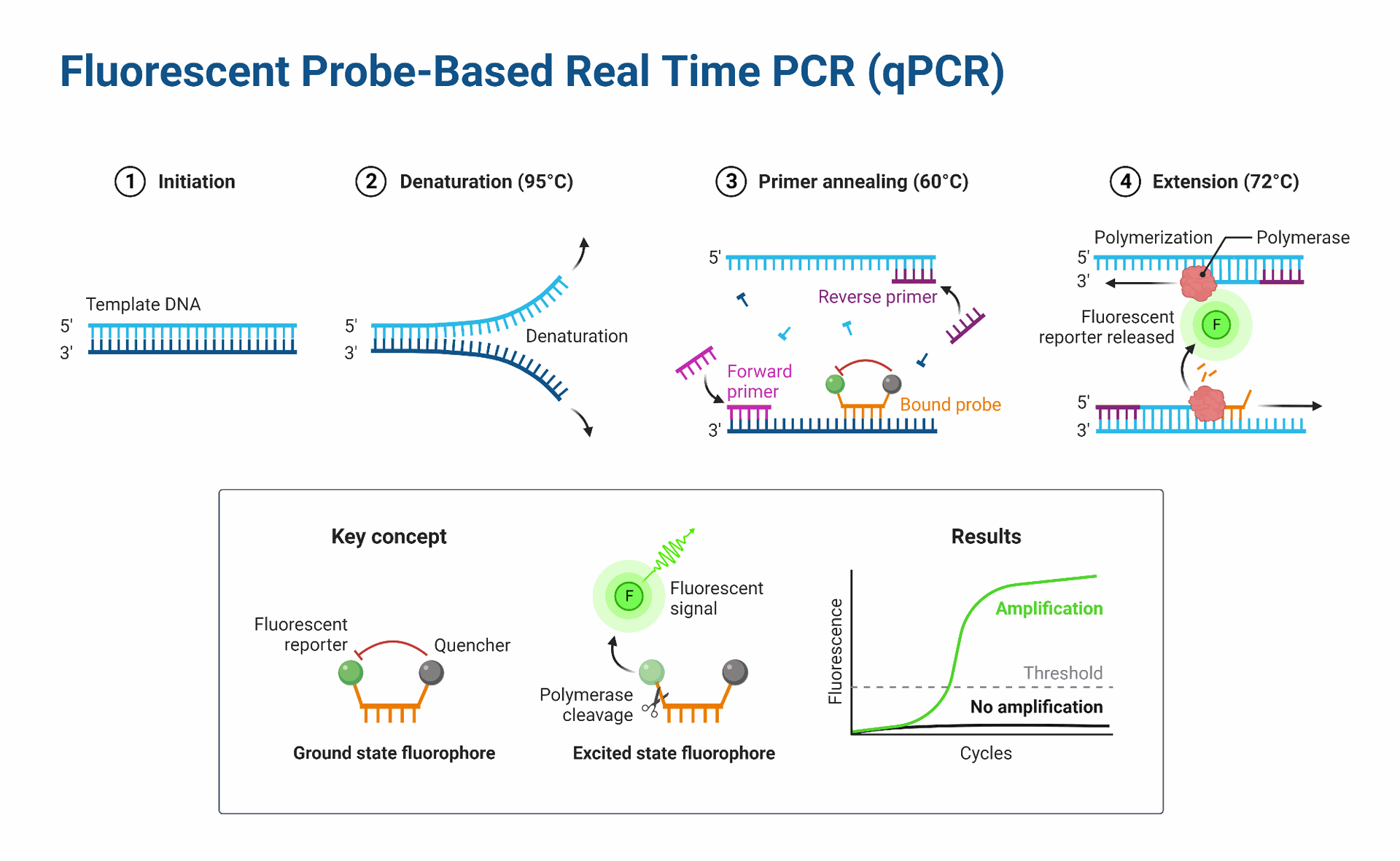 Fluorescent Probe-Based Real Time PCR (qPCR)

1 Initiation

Template DNA
5'
3'

2 Denaturation (95°C)

5'
3'
Denaturation

3 Primer annealing (60°C)

5'
Reverse primer
Forward primer
Bound probe
3'

4 Extension (72°C)

Polymerization
Polymerase
5'
3'
Fluorescent reporter released
F
5'
3'

Key concept

Fluorescent reporter
Quencher
Ground state fluorophore

F
Fluorescent signal
Polymerase cleavage
Excited state fluorophore

Results

Fluorescence
Amplification
Threshold
No amplification
Cycles